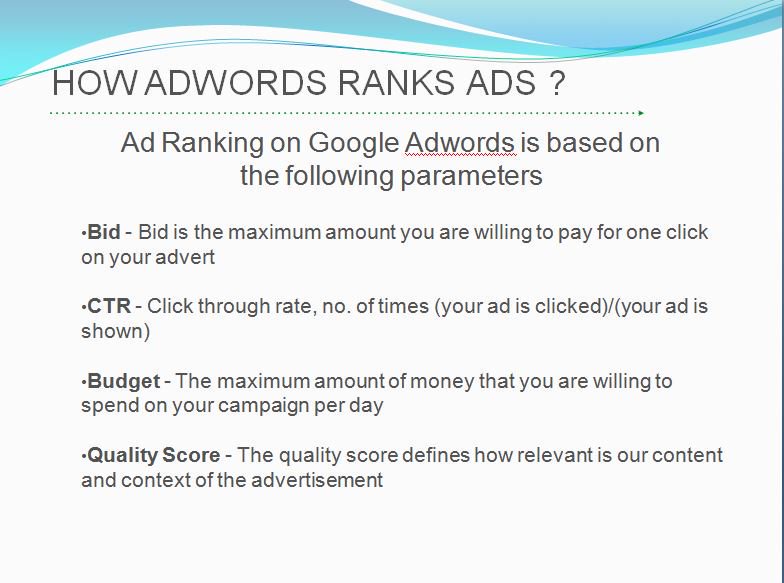 HOW ADWORDS RANKS ADS ?

Ad Ranking on Google Adwords is based on the following parameters

•Bid - Bid is the maximum amount you are willing to pay for one click on your advert

•CTR - Click through rate, no. of times (your ad is clicked)/(your ad is shown)

•Budget - The maximum amount of money that you are willing to spend on your campaign per day

•Quality Score - The quality score defines how relevant is our content and context of the advertisement